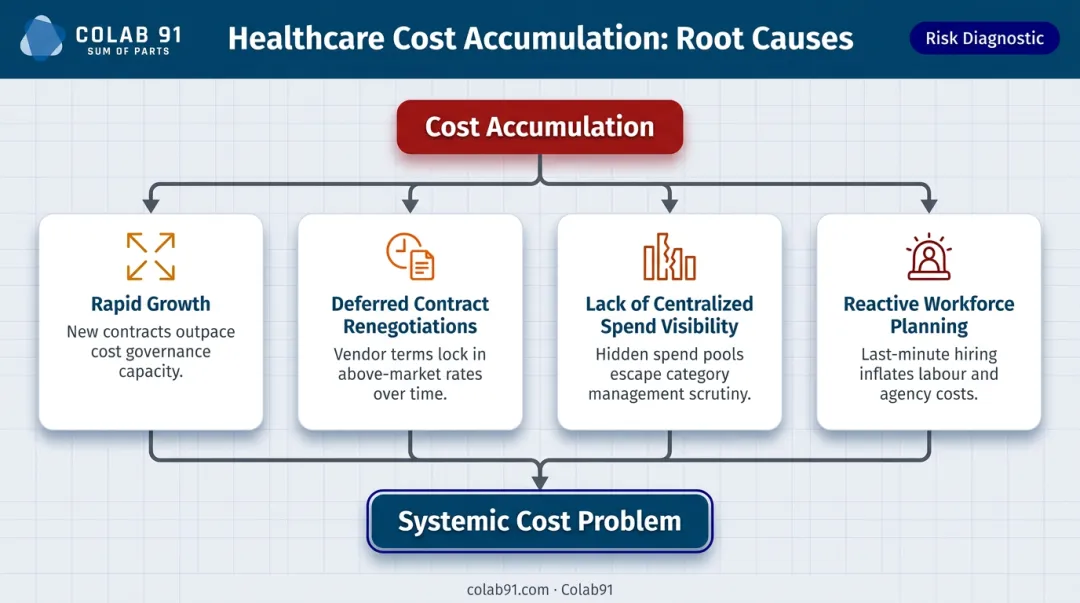 COLAB 91
SUM OF PARTS

Healthcare Cost Accumulation: Root Causes

Risk Diagnostic

Cost Accumulation

Rapid Growth
New contracts outpace cost governance capacity.

Deferred Contract Renegotiations
Vendor terms lock in above-market rates over time.

Lack of Centralized Spend Visibility
Hidden spend pools escape category management scrutiny.

Reactive Workforce Planning
Last-minute hiring inflates labour and agency costs.

Systemic Cost Problem

colab91.com · Colab91